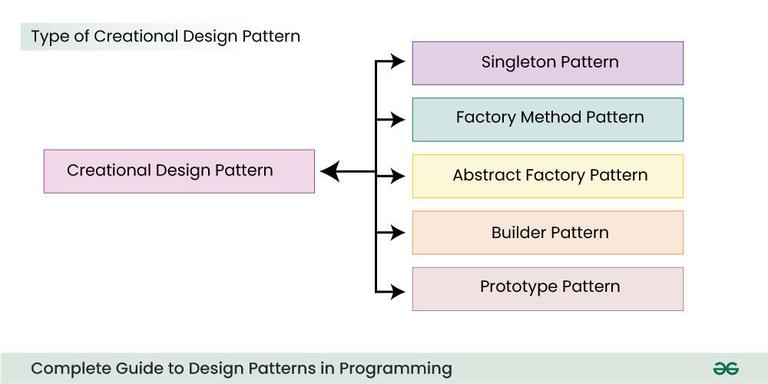 Type of Creational Design Pattern

Creational Design Pattern

Singleton Pattern

Factory Method Pattern

Abstract Factory Pattern

Builder Pattern

Prototype Pattern

Complete Guide to Design Patterns in Programming